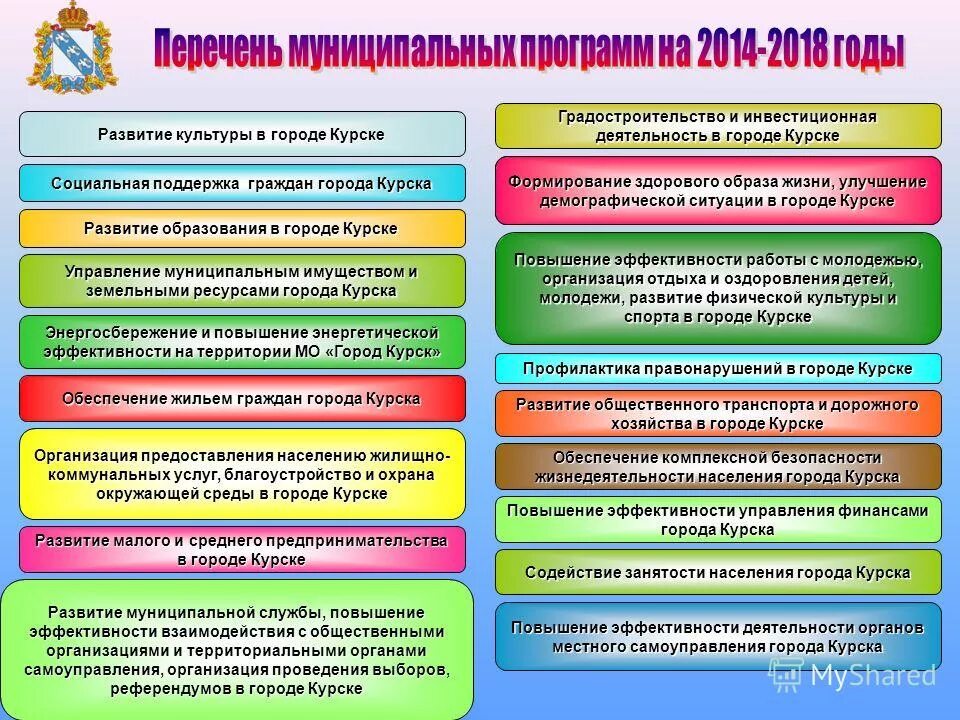 Перечень муниципальных программ на 2014-2018 годы

Развитие культуры в городе Курске

Социальная поддержка граждан города Курска

Развитие образования в городе Курске

Управление муниципальным имуществом и земельными ресурсами города Курска

Энергосбережение и повышение энергетической эффективности на территории МО «Город Курск»

Обеспечение жильем граждан города Курска

Организация предоставления населению жилищно-коммунальных услуг, благоустройство и охрана окружающей среды в городе Курске

Развитие малого и среднего предпринимательства в городе Курске

Развитие муниципальной службы, повышение эффективности взаимодействия с общественными организациями и территориальными органами самоуправления, организация проведения выборов, референдумов в городе Курске

Градостроительство и инвестиционная деятельность в городе Курске

Формирование здорового образа жизни, улучшение демографической ситуации в городе Курске

Повышение эффективности работы с молодежью, организация отдыха и оздоровления детей, молодежи, развитие физической культуры и спорта в городе Курске

Профилактика правонарушений в городе Курске

Развитие общественного транспорта и дорожного хозяйства в городе Курске

Обеспечение комплексной безопасности жизнедеятельности населения города Курска

Повышение эффективности управления финансами города Курска

Содействие занятости населения города Курска

Повышение эффективности деятельности органов местного самоуправления города Курска

MyShared